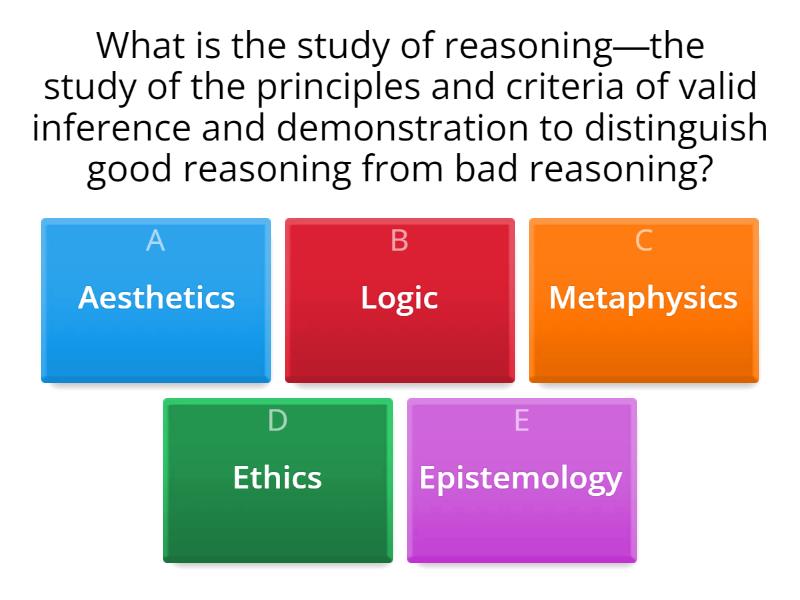 What is the study of reasoning—the study of the principles and criteria of valid inference and demonstration to distinguish good reasoning from bad reasoning?

A
Aesthetics

B
Logic

C
Metaphysics

D
Ethics

E
Epistemology